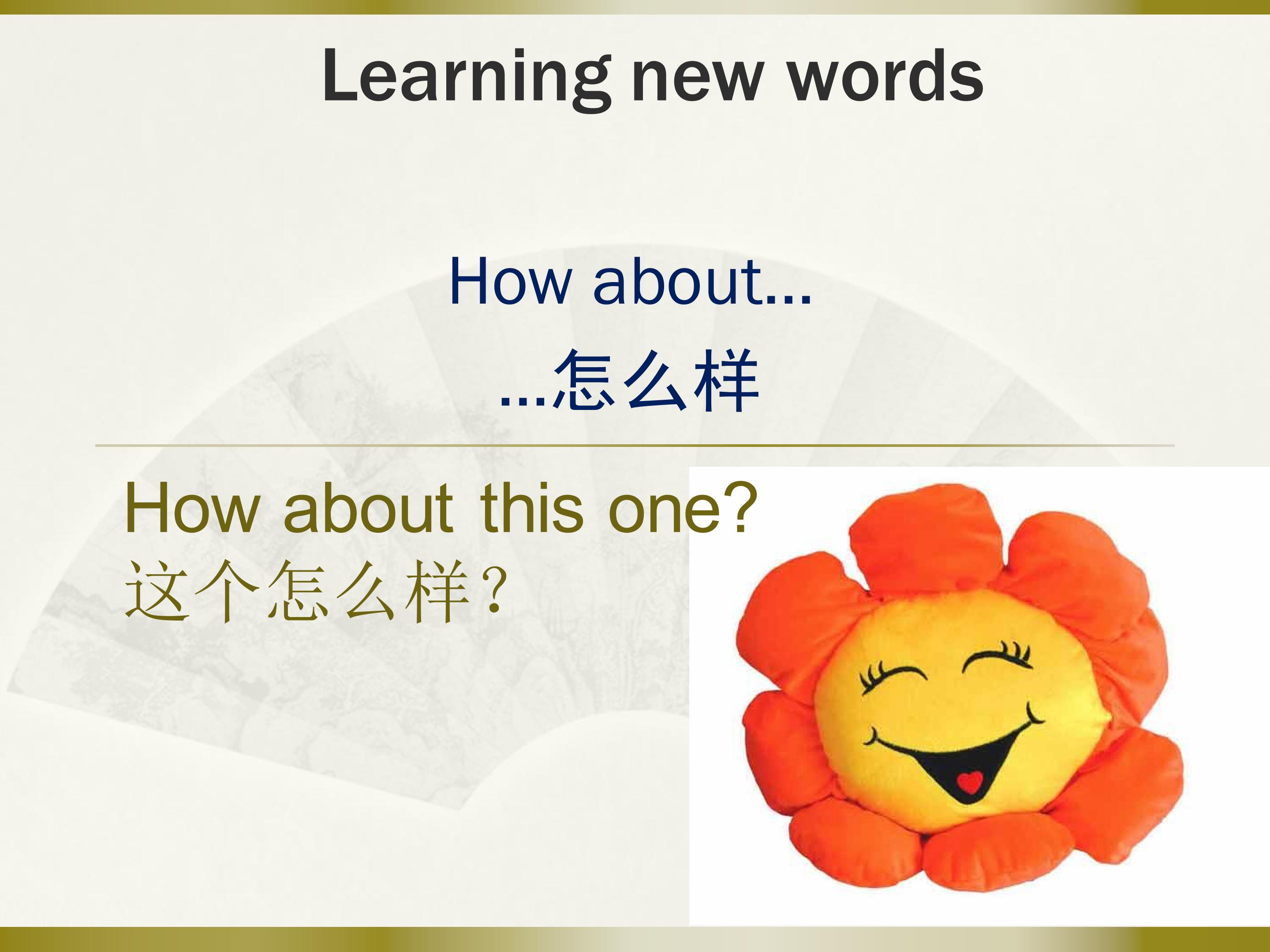 Learning new words

How about...

...怎么样

How about this one?
这个怎么样?